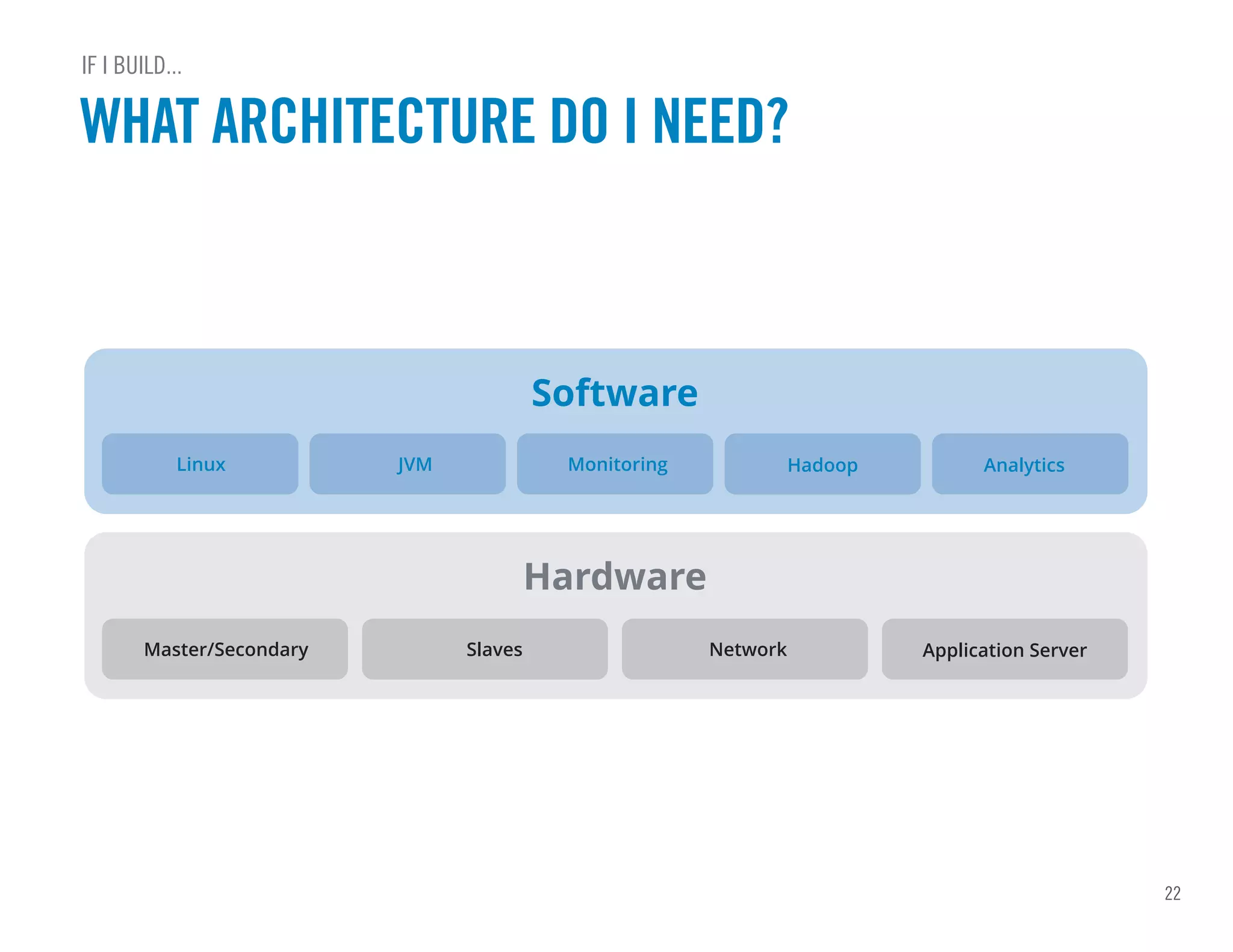 IF I BUILD...

WHAT ARCHITECTURE DO I NEED?

Software

Linux

JVM

Monitoring

Hadoop

Analytics

Hardware

Master/Secondary

Slaves

Network

Application Server

22